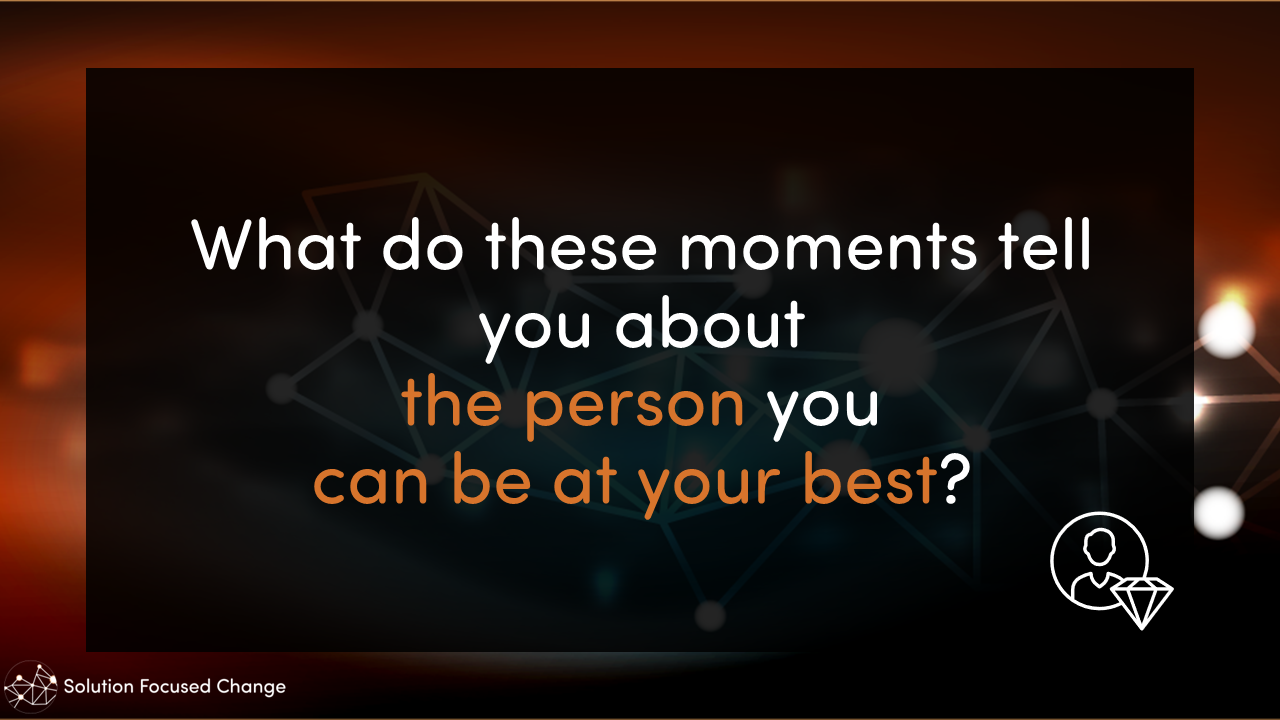 What do these moments tell you about the person you can be at your best?

Solution Focused Change